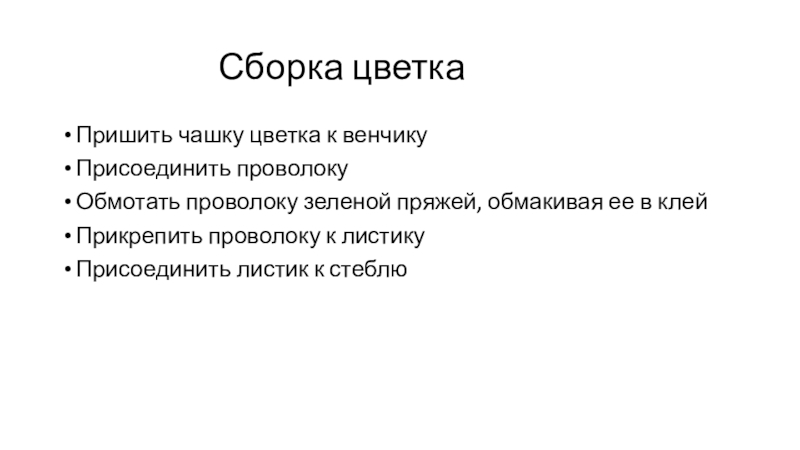 Сборка цветка

• Пришить чашку цветка к венчику
• Присоединить проволоку
• Обмотать проволоку зеленой пряжей, обмакивая ее в клей
• Прикрепить проволоку к листику
• Присоединить листик к стеблю